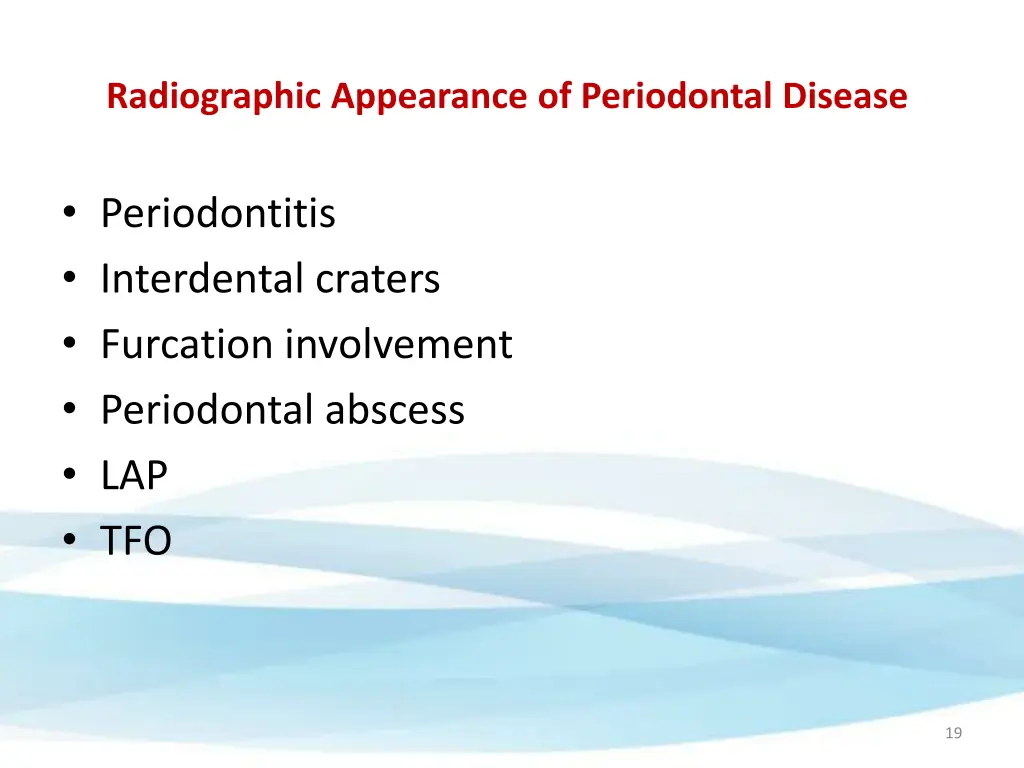 Radiographic Appearance of Periodontal Disease

• Periodontitis
• Interdental craters
• Furcation involvement
• Periodontal abscess
• LAP
• TFO

19